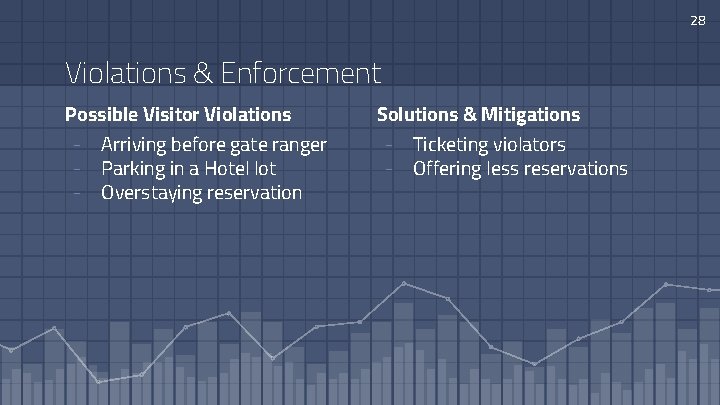 28

Violations & Enforcement

Possible Visitor Violations

- Arriving before gate ranger
- Parking in a Hotel lot
- Overstaying reservation

Solutions & Mitigations

- Ticketing violators
- Offering less reservations